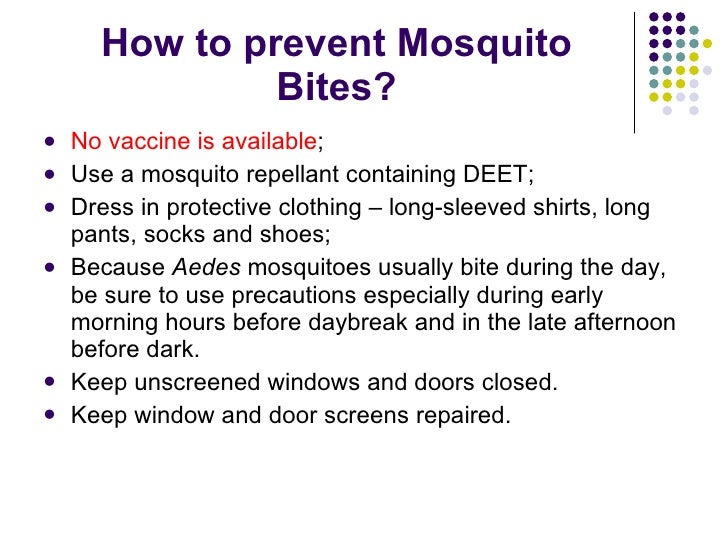 How to prevent Mosquito Bites?

- No vaccine is available;
- Use a mosquito repellant containing DEET;
- Dress in protective clothing – long-sleeved shirts, long pants, socks and shoes;
- Because Aedes mosquitoes usually bite during the day, be sure to use precautions especially during early morning hours before daybreak and in the late afternoon before dark.
- Keep unscreened windows and doors closed.
- Keep window and door screens repaired.